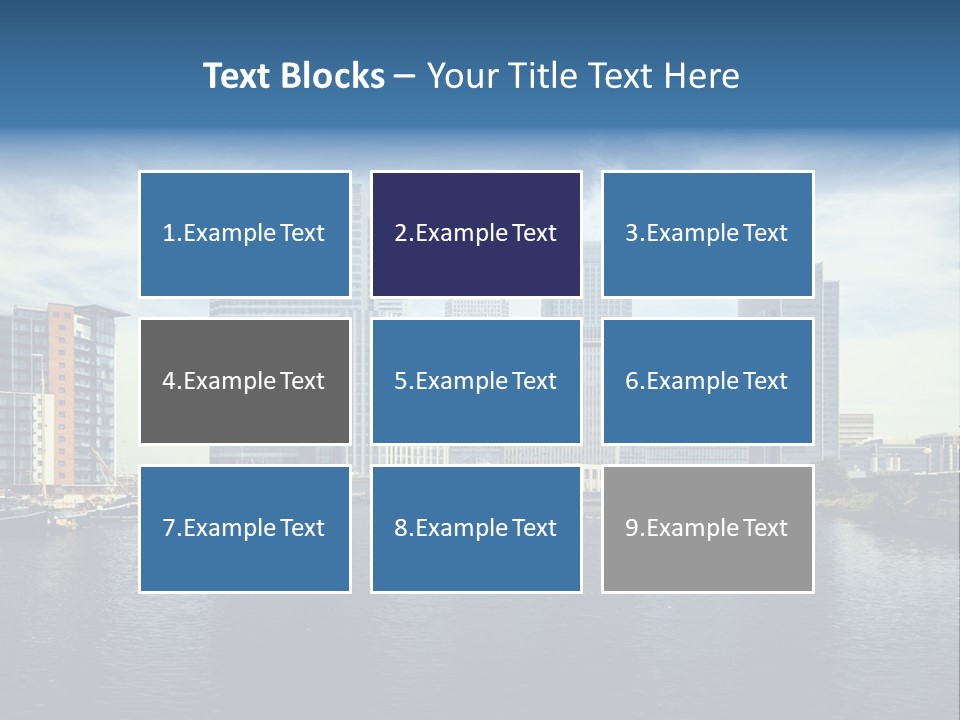 Text Blocks – Your Title Text Here

1.Example Text

2.Example Text

3.Example Text

4.Example Text

5.Example Text

6.Example Text

7.Example Text

8.Example Text

9.Example Text